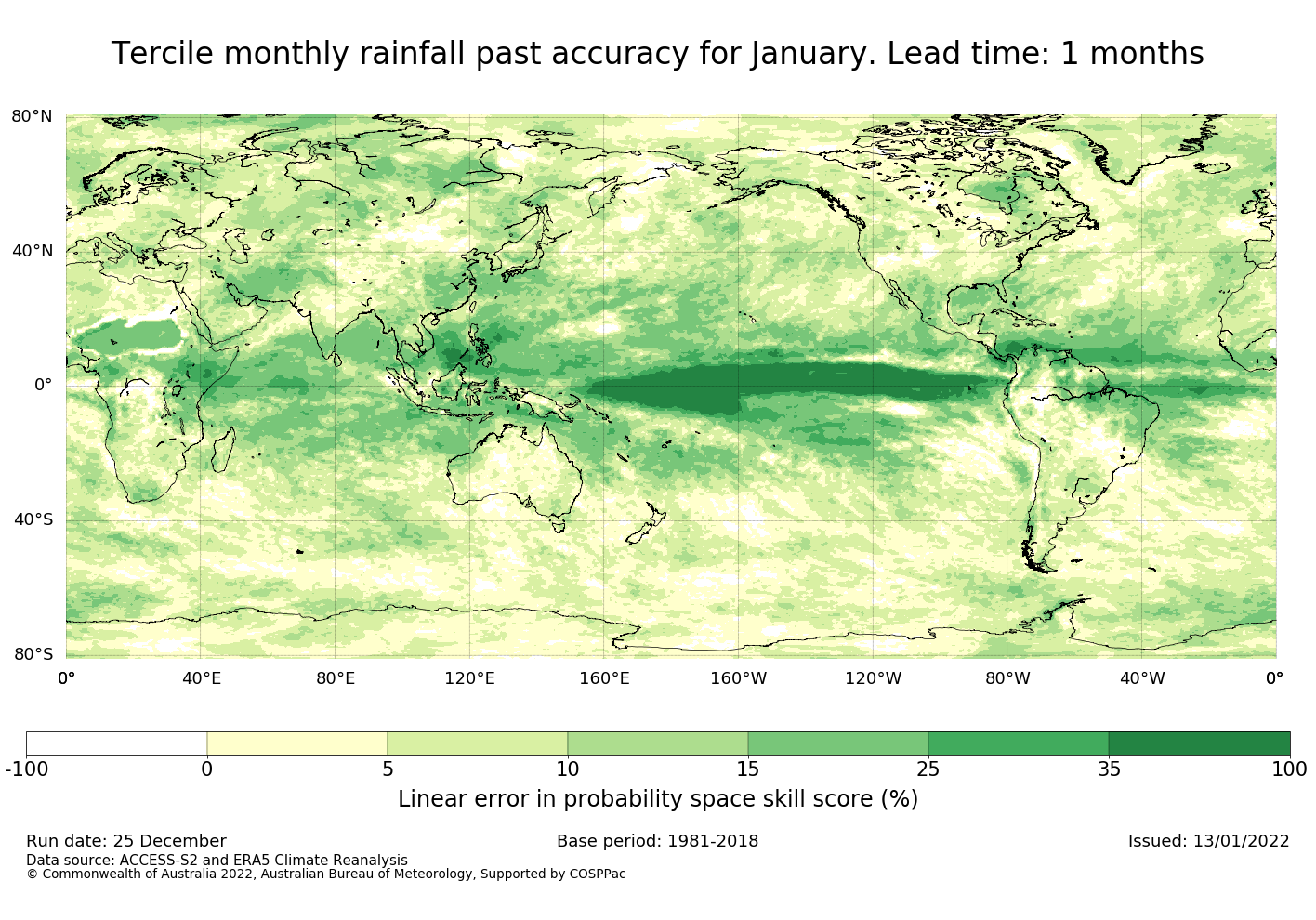 Tercile monthly rainfall past accuracy for January. Lead time: 1 months

80°N
40°N
0°
40°S
80°S

0° 40°E 80°E 120°E 160°E 160°W 120°W 80°W 40°W 0°

-100 0 5 10 15 25 35 100

Linear error in probability space skill score (%)

Run date: 25 December
Base period: 1981-2018
Issued: 13/01/2022

Data source: ACCESS-S2 and ERA5 Climate Reanalysis
© Commonwealth of Australia 2022, Australian Bureau of Meteorology, Supported by COSPPac